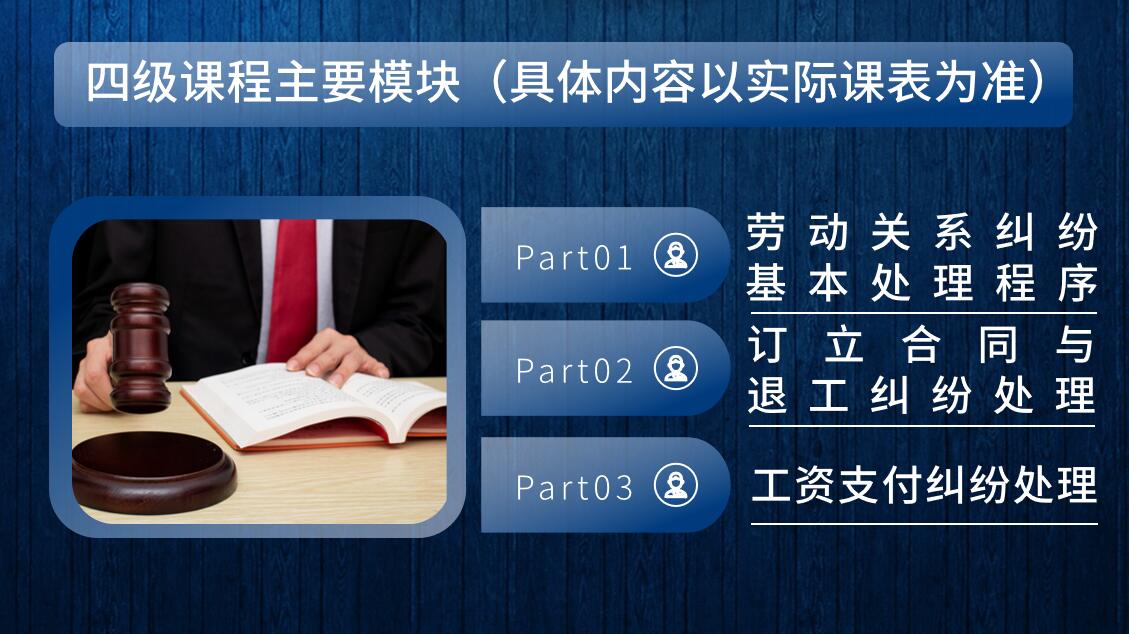 四级课程主要模块（具体内容以实际课表为准）

Part01

劳动关系纠纷基本处理程序

Part02

订立合同与退工纠纷处理

Part03

工资支付纠纷处理